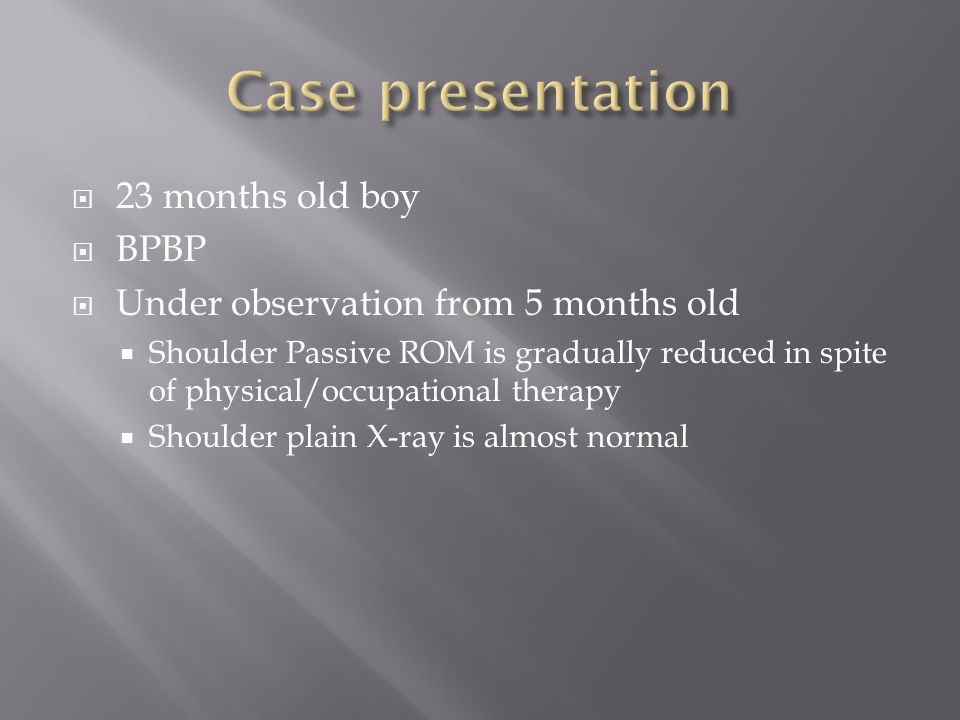 Case presentation

23 months old boy

BPBP

Under observation from 5 months old

Shoulder Passive ROM is gradually reduced in spite of physical/occupational therapy

Shoulder plain X-ray is almost normal